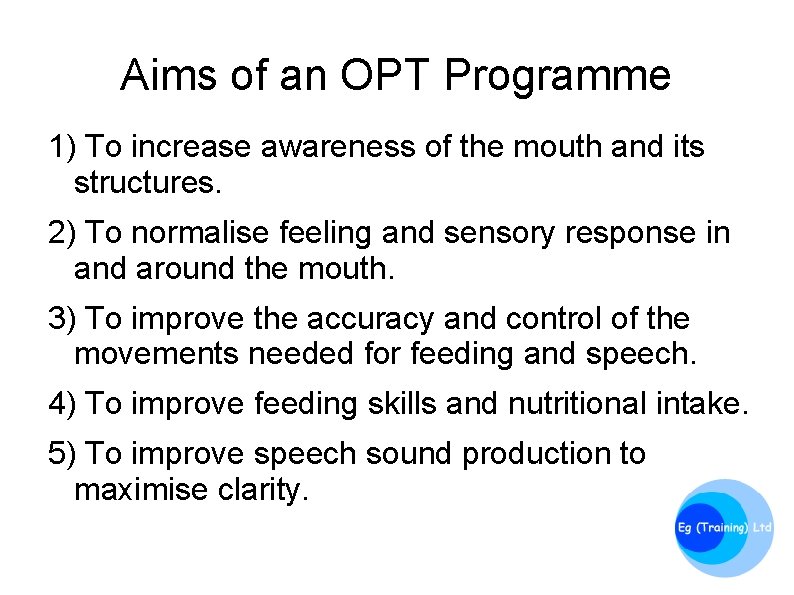 Aims of an OPT Programme

1) To increase awareness of the mouth and its structures.

2) To normalise feeling and sensory response in and around the mouth.

3) To improve the accuracy and control of the movements needed for feeding and speech.

4) To improve feeding skills and nutritional intake.

5) To improve speech sound production to maximise clarity.

Eg (Training) Ltd